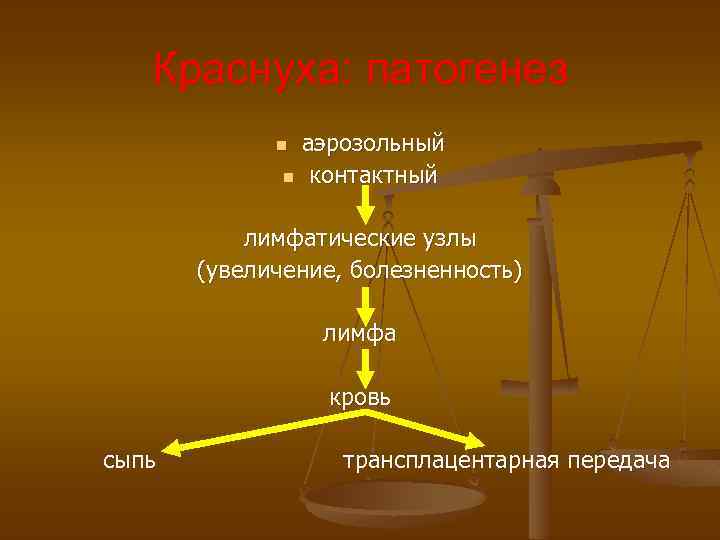 Краснуха: патогенез

- аэрозольный
- контактный

лимфатические узлы (увеличение, болезненность)

лимфа

кровь

сыпь

трансплацентарная передача